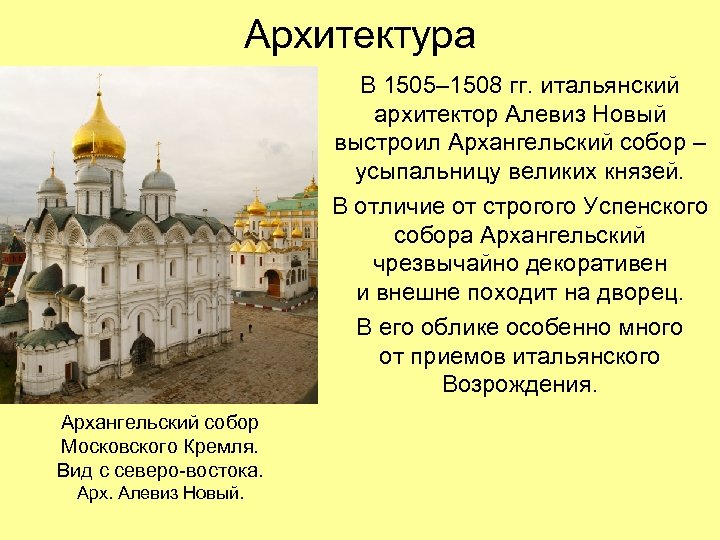 Архитектура

В 1505–1508 гг. итальянский архитектор Алевиз Новый выстроил Архангельский собор – усыпальницу великих князей.

В отличие от строгого Успенского собора Архангельский чрезвычайно декоративен и внешне походит на дворец.

В его облике особенно много от приемов итальянского Возрождения.

Архангельский собор Московского Кремля. Вид с северо-востока. Арх. Алевиз Новый.